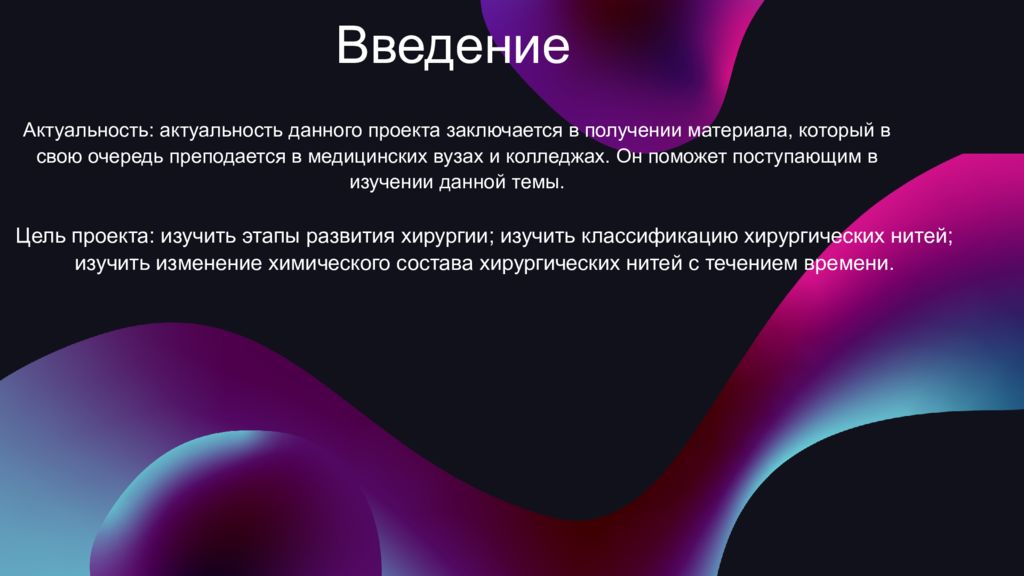 Введение

Актуальность: актуальность данного проекта заключается в получении материала, который в свою очередь преподается в медицинских вузах и колледжах. Он поможет поступающим в изучении данной темы.

Цель проекта: изучить этапы развития хирургии; изучить классификацию хирургических нитей; изучить изменение химического состава хирургических нитей с течением времени.